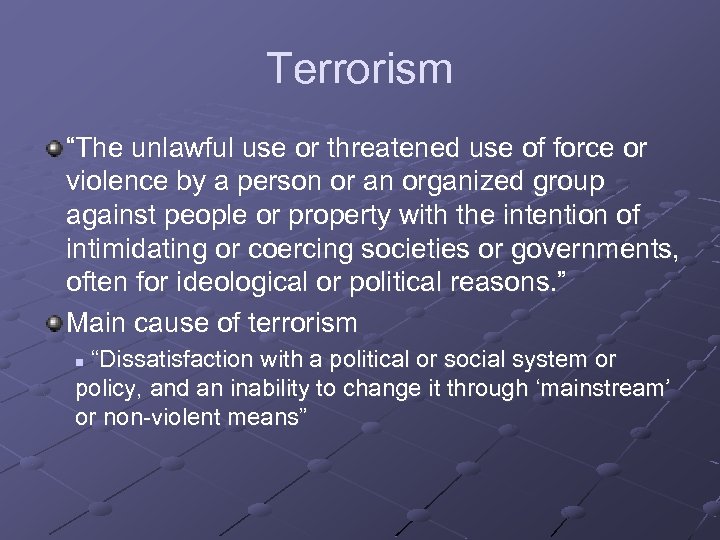 Terrorism

“The unlawful use or threatened use of force or violence by a person or an organized group against people or property with the intention of intimidating or coercing societies or governments, often for ideological or political reasons.”

Main cause of terrorism

“Dissatisfaction with a political or social system or policy, and an inability to change it through ‘mainstream’ or non-violent means”